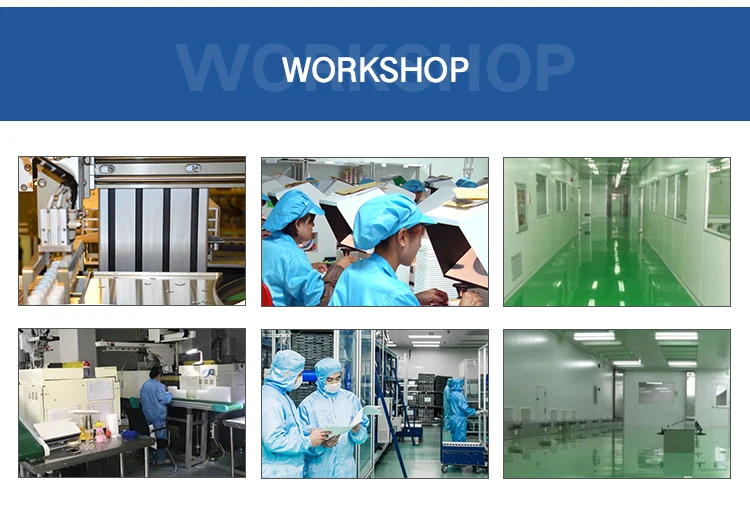 WORKSHOP
WORKSHOP